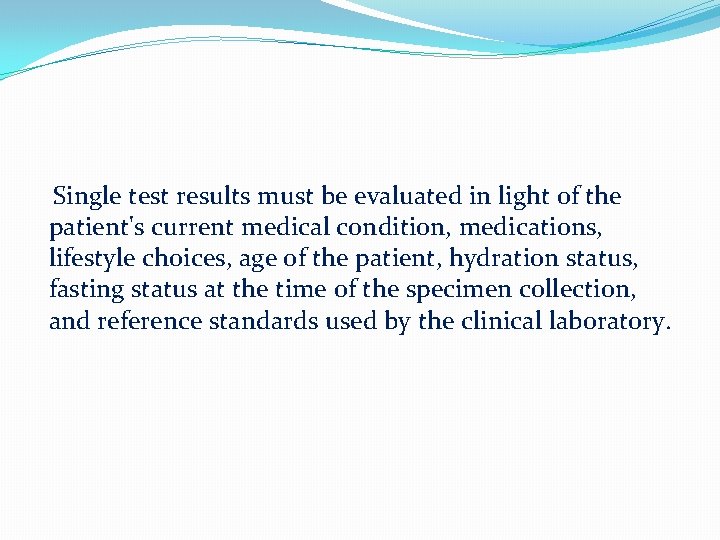 Single test results must be evaluated in light of the patient's current medical condition, medications, lifestyle choices, age of the patient, hydration status, fasting status at the time of the specimen collection, and reference standards used by the clinical laboratory.